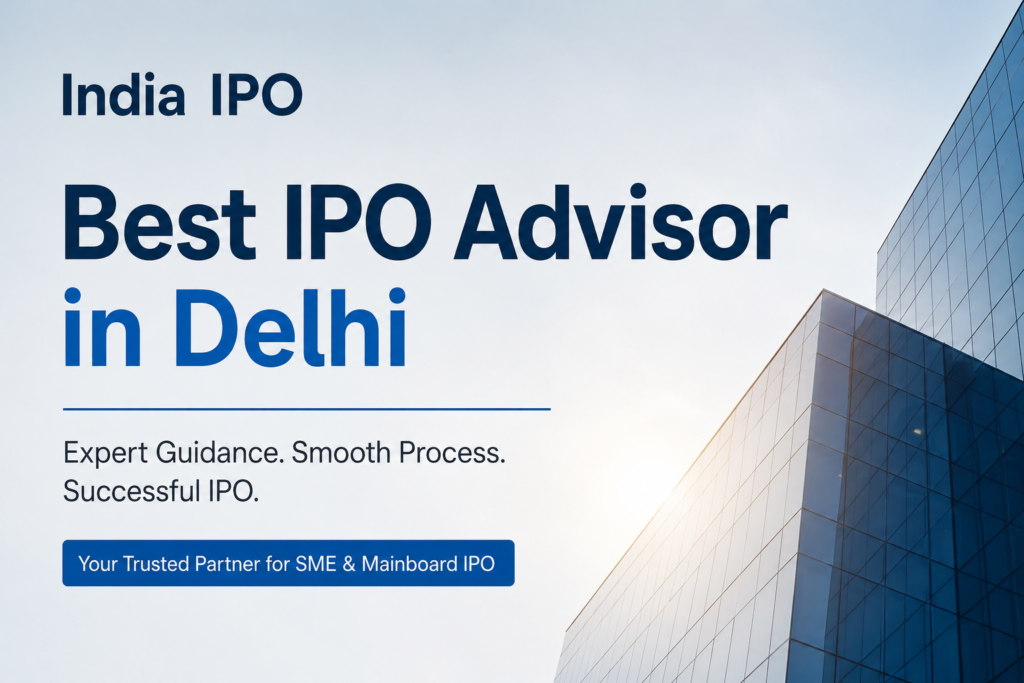 India IPO

Best IPO Advisor in Delhi

Expert Guidance. Smooth Process. Successful IPO.

Your Trusted Partner for SME & Mainboard IPO